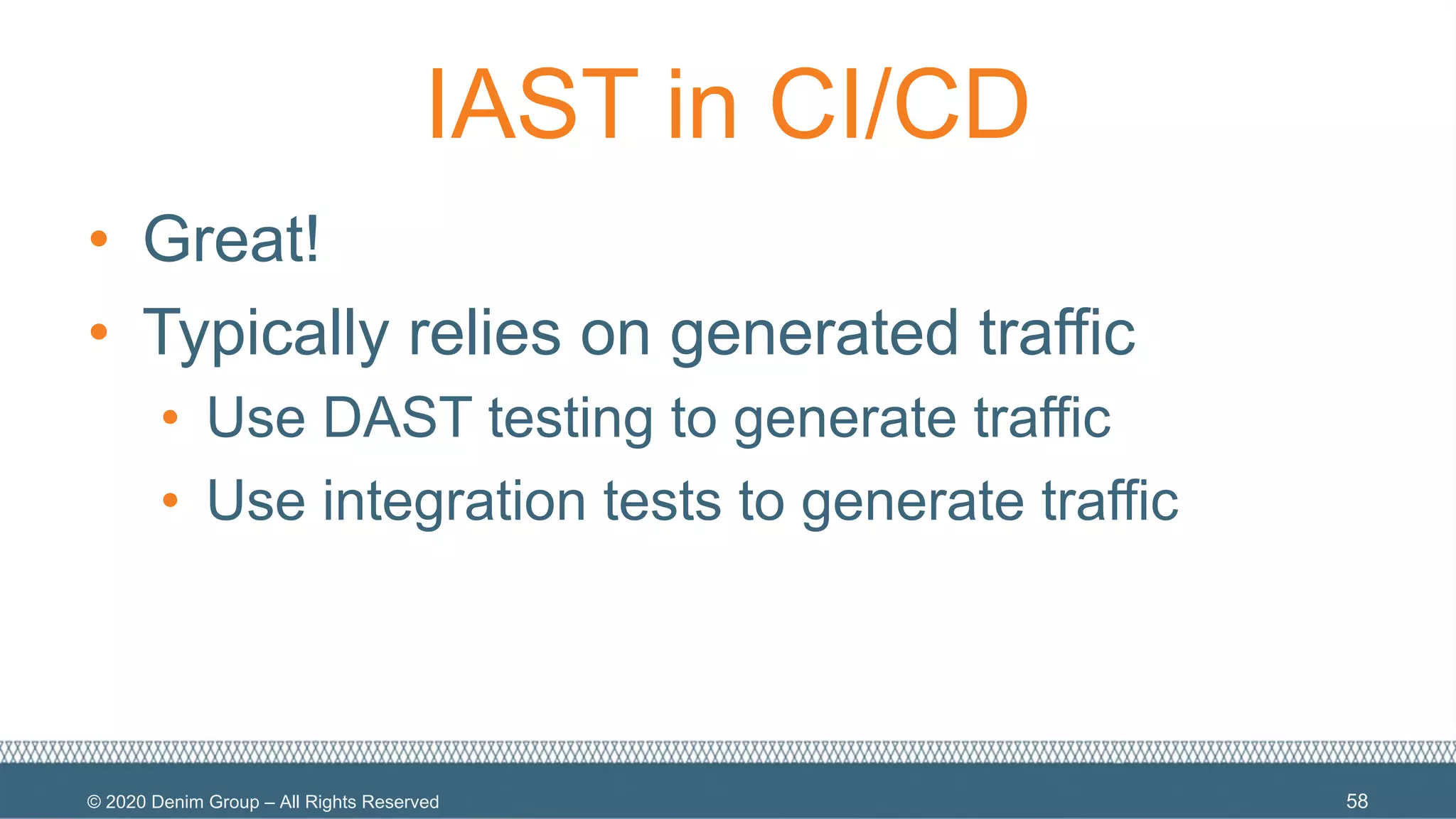 IAST in CI/CD

• Great!
• Typically relies on generated traffic
  • Use DAST testing to generate traffic
  • Use integration tests to generate traffic

© 2020 Denim Group – All Rights Reserved

58